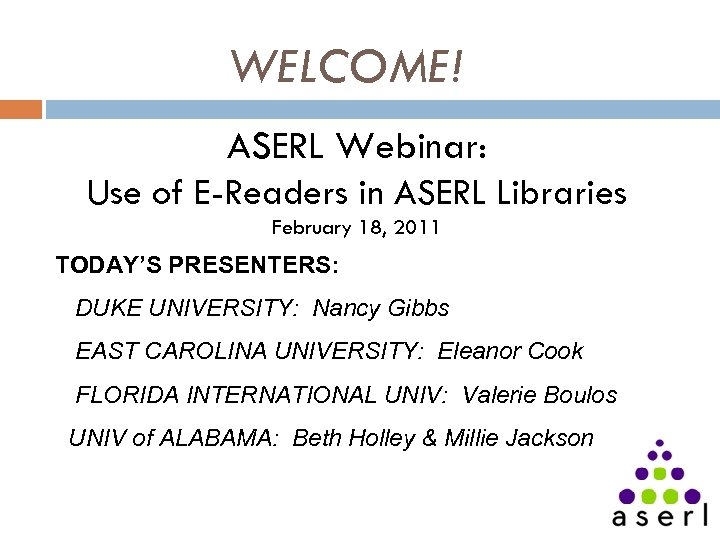 WELCOME!

ASERL Webinar:
Use of E-Readers in ASERL Libraries
February 18, 2011

TODAY'S PRESENTERS:

DUKE UNIVERSITY: Nancy Gibbs

EAST CAROLINA UNIVERSITY: Eleanor Cook

FLORIDA INTERNATIONAL UNIV: Valerie Boulos

UNIV of ALABAMA: Beth Holley & Millie Jackson

aserl